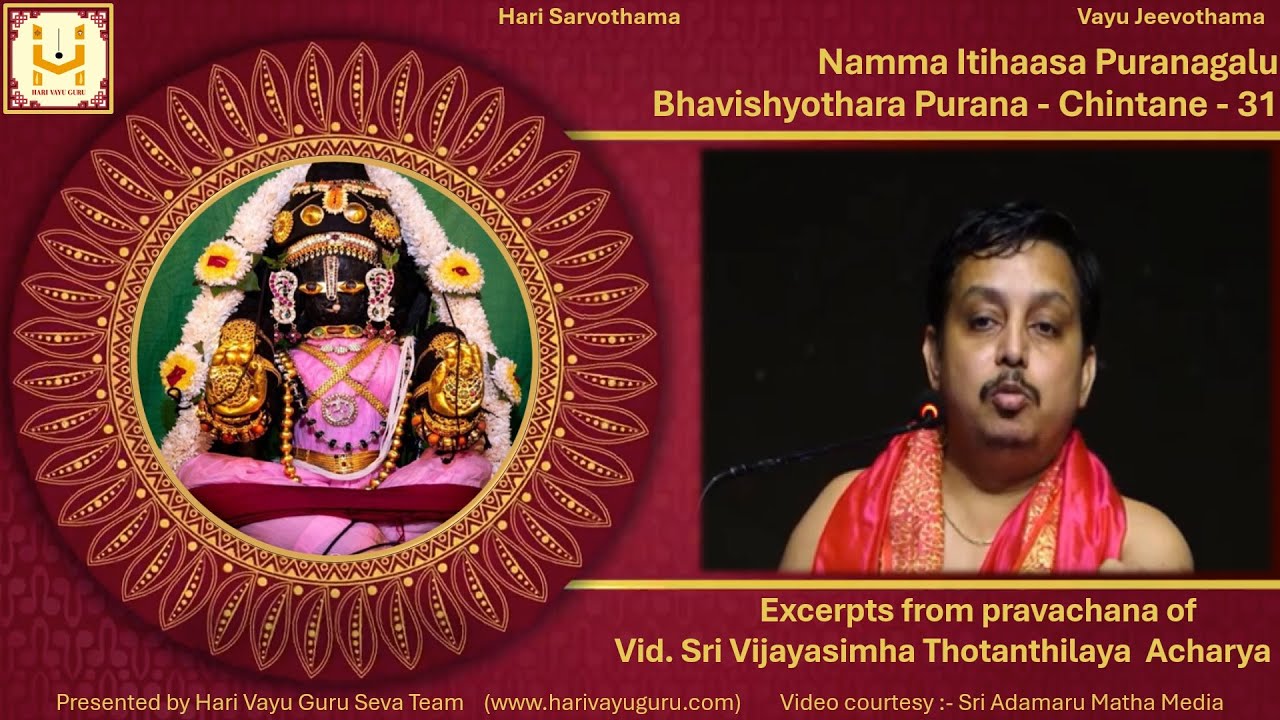 HARI VAYU GURU

Hari Sarvothama

Vayu Jeevothama

Namma Itihaasa Puranagalu
Bhavishyothara Purana - Chintane - 31

Excerpts from pravachana of
Vid. Sri Vijayasimha Thotanthilaya Acharya

Presented by Hari Vayu Guru Seva Team (www.harivayuguru.com) Video courtesy :- Sri Adamaru Matha Media